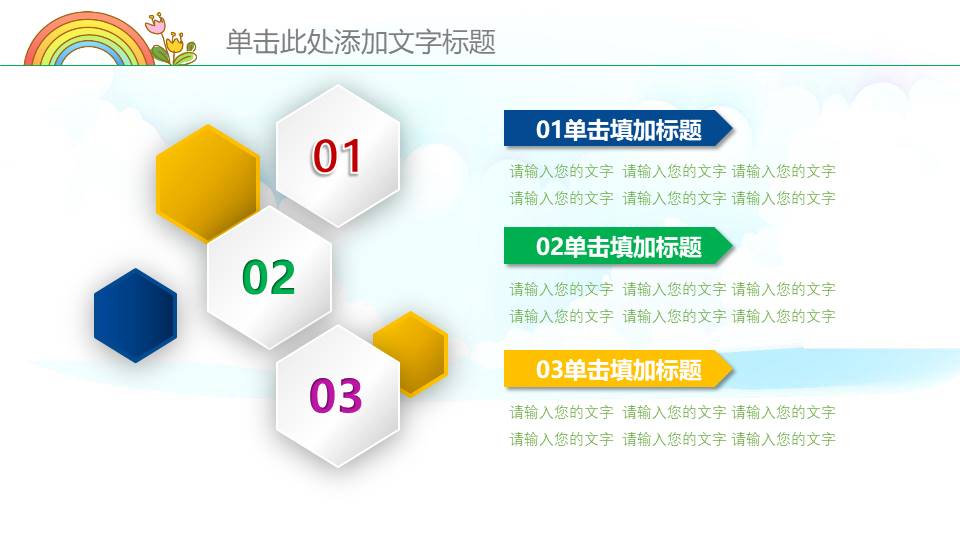 单击此处添加文字标题

01

02

03

01单击填加标题

请输入您的文字 请输入您的文字 请输入您的文字
请输入您的文字 请输入您的文字 请输入您的文字

02单击填加标题

请输入您的文字 请输入您的文字 请输入您的文字
请输入您的文字 请输入您的文字 请输入您的文字

03单击填加标题

请输入您的文字 请输入您的文字 请输入您的文字
请输入您的文字 请输入您的文字 请输入您的文字